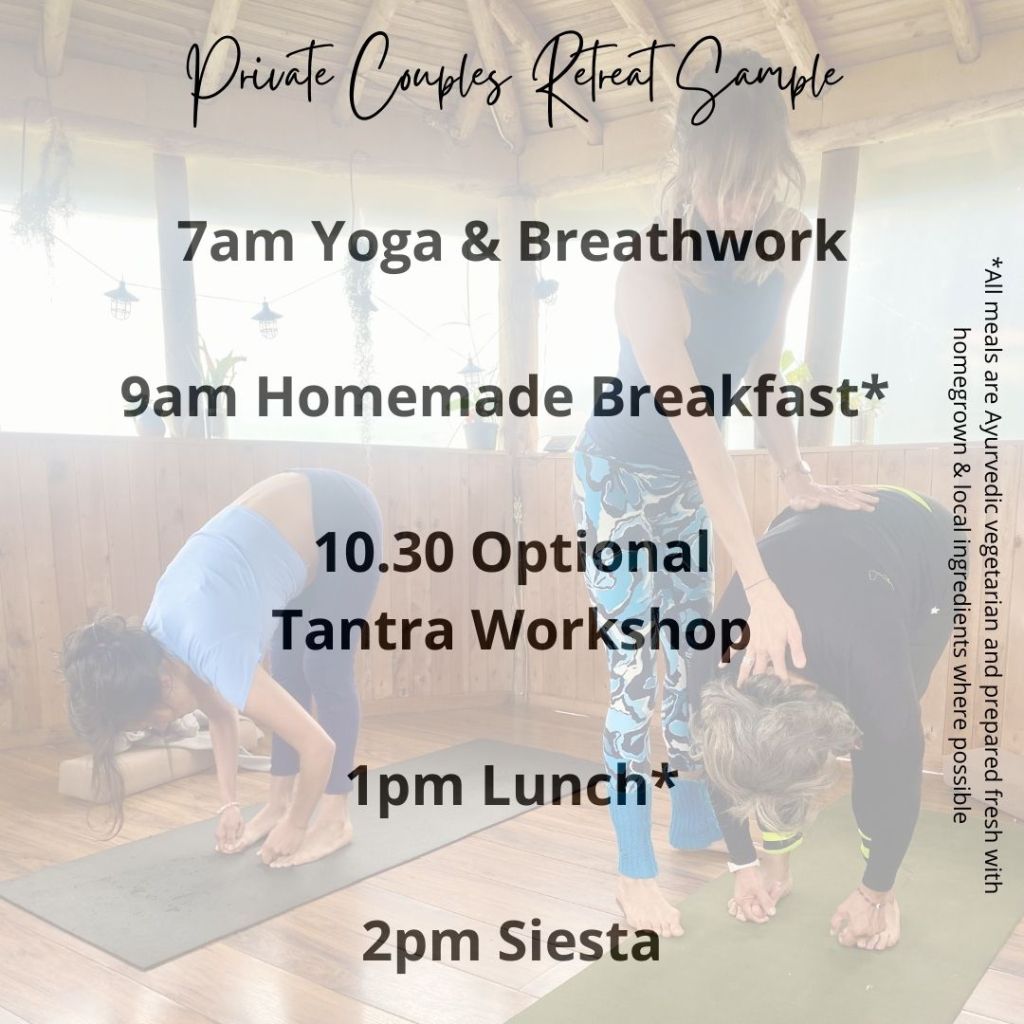 Private Couples Retreat Sample

7am Yoga & Breathwork

9am Homemade Breakfast*

10.30 Optional Tantra Workshop

1pm Lunch*

2pm Siesta

*All meals are Ayurvedic vegetarian and prepared fresh with homegrown & local ingredients where possible